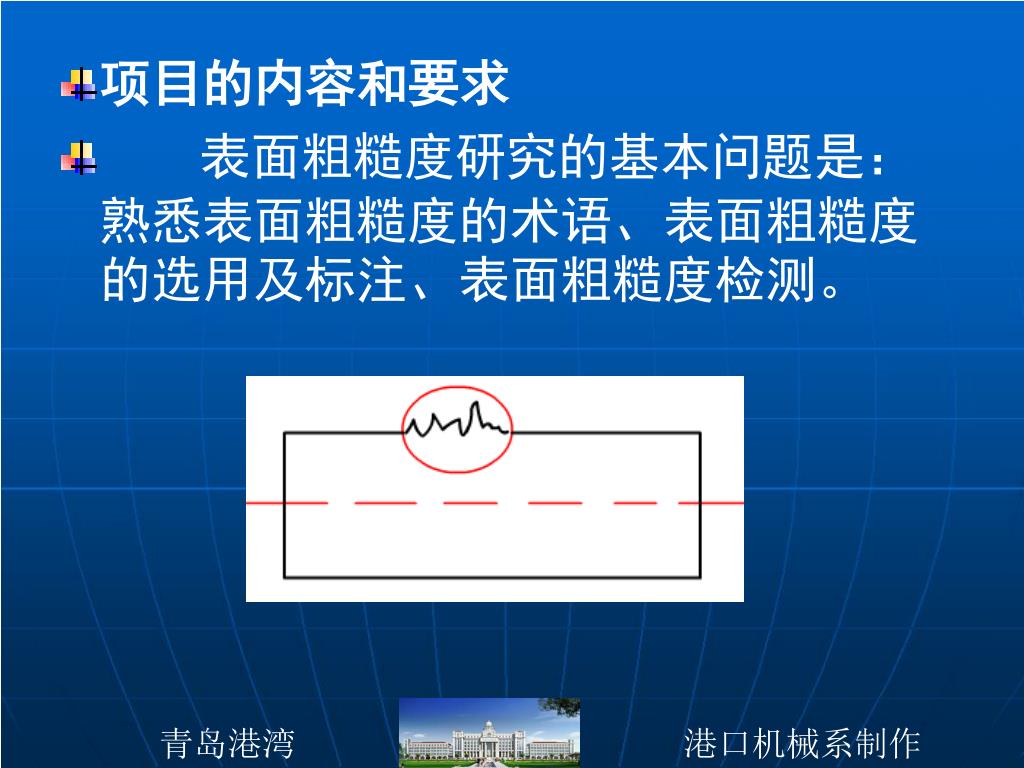 项目的内容和要求

表面粗糙度研究的基本问题是：熟悉表面粗糙度的术语、表面粗糙度的选用及标注、表面粗糙度检测。

青岛港湾

港口机械系制作